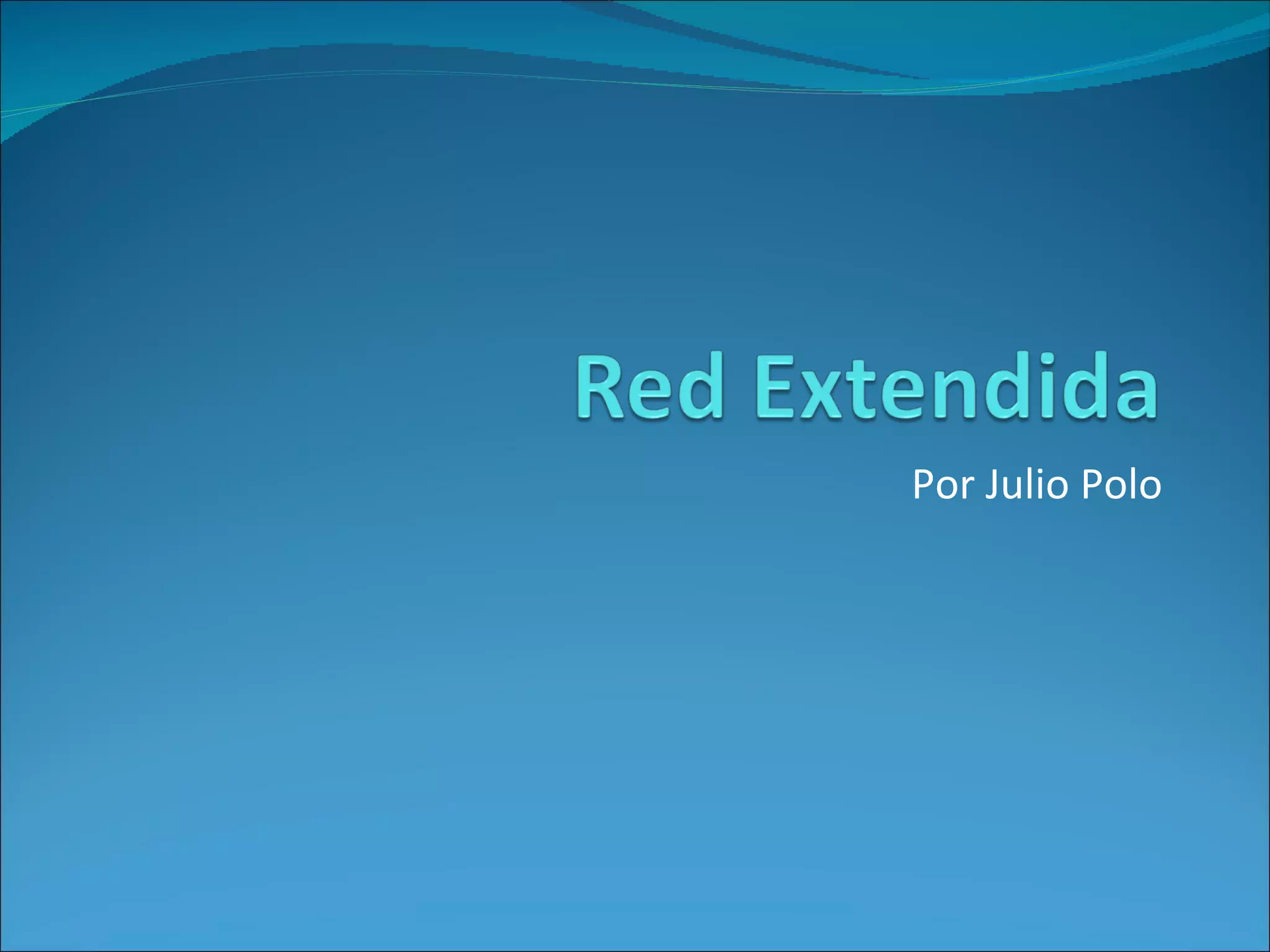 Red Extendida

Por Julio Polo